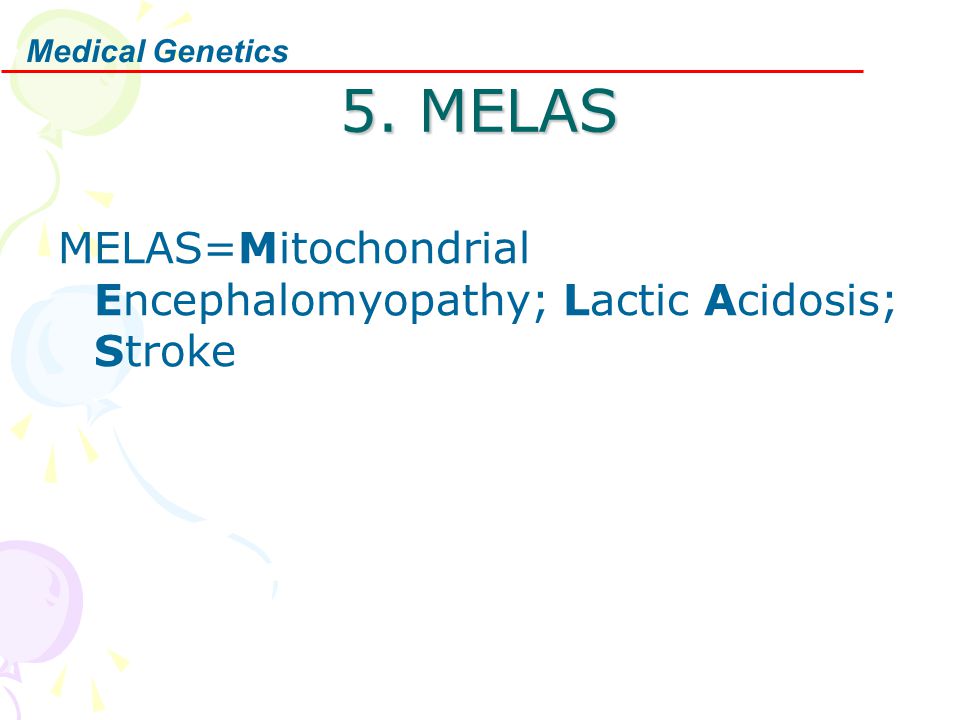 Medical Genetics

5. MELAS

MELAS=Mitochondrial Encephalomyopathy; Lactic Acidosis; Stroke